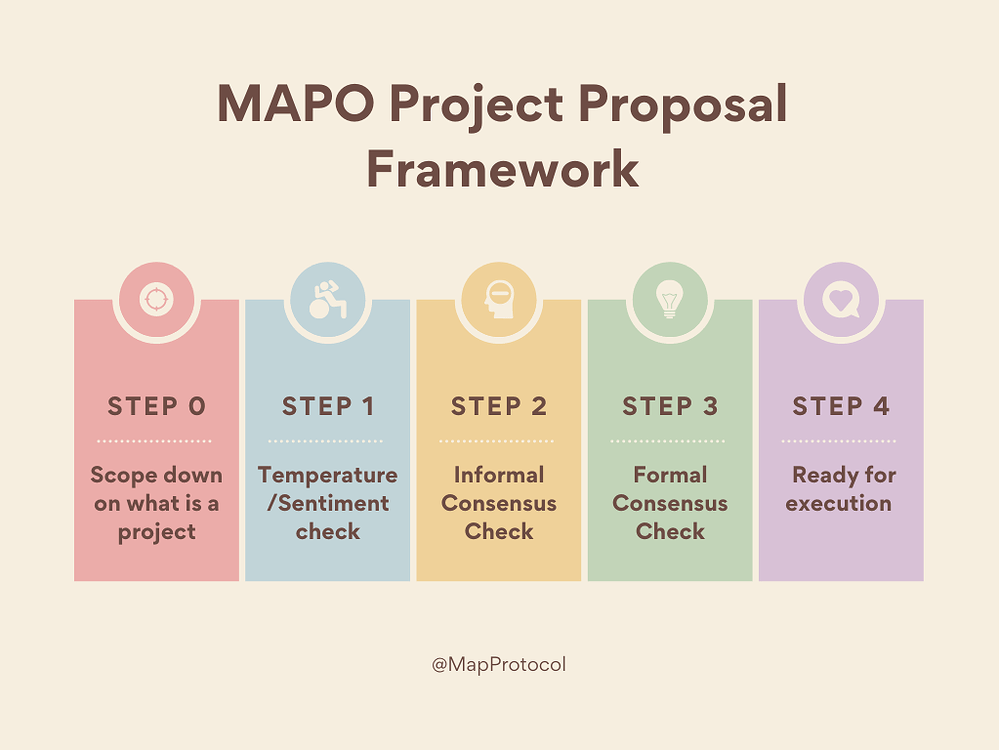 MAPO Project Proposal Framework

STEP 0

Scope down on what is a project

STEP 1

Temperature /Sentiment check

STEP 2

Informal Consensus Check

STEP 3

Formal Consensus Check

STEP 4

Ready for execution

@MapProtocol